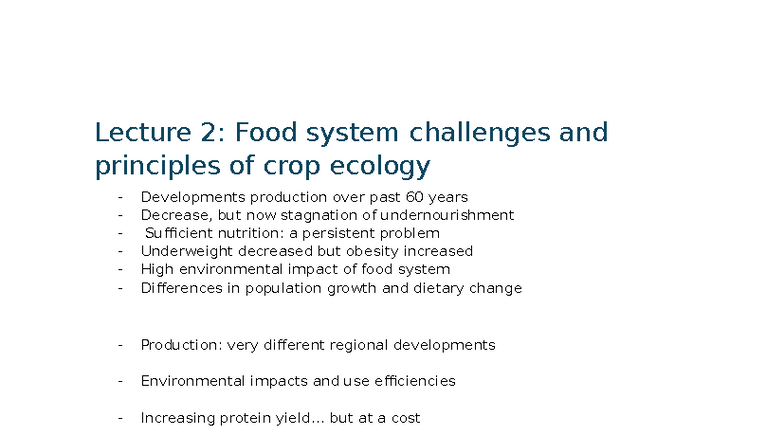 Lecture 2: Food system challenges and principles of crop ecology

- Developments production over past 60 years
- Decrease, but now stagnation of undernourishment
- Sufficient nutrition: a persistent problem
- Underweight decreased but obesity increased
- High environmental impact of food system
- Differences in population growth and dietary change

- Production: very different regional developments

- Environmental impacts and use efficiencies

- Increasing protein yield… but at a cost